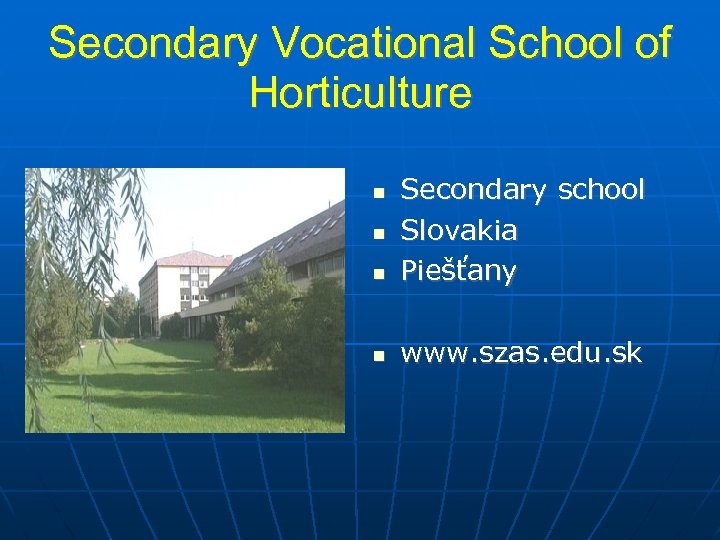 Secondary Vocational School of Horticulture

- Secondary school
- Slovakia
- Piešťany

- www.szas.edu.sk